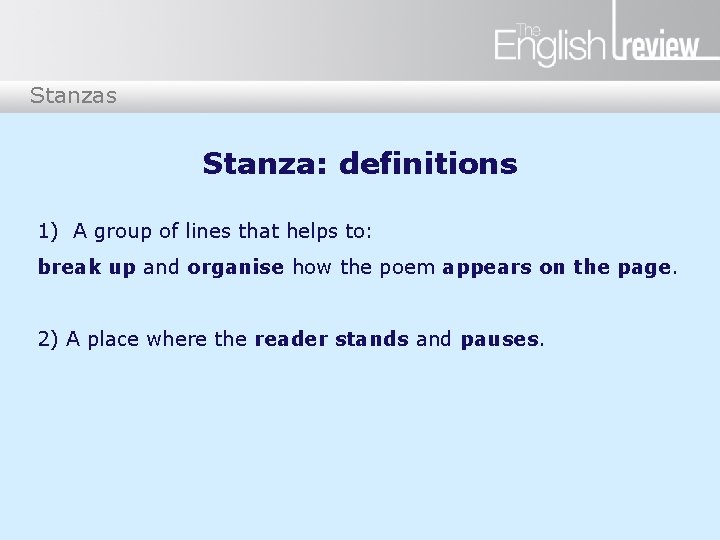 The English review

Stanzas

Stanza: definitions

1) A group of lines that helps to:

break up and organise how the poem appears on the page.

2) A place where the reader stands and pauses.